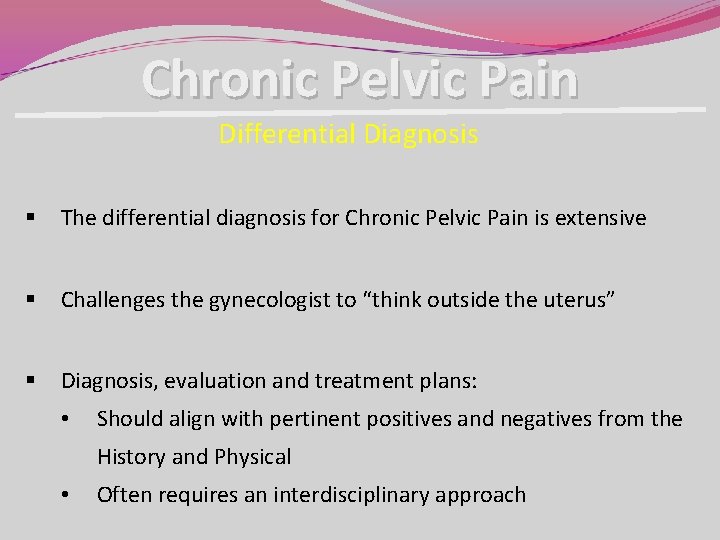 Chronic Pelvic Pain

Differential Diagnosis

▪ The differential diagnosis for Chronic Pelvic Pain is extensive

▪ Challenges the gynecologist to “think outside the uterus”

▪ Diagnosis, evaluation and treatment plans:

• Should align with pertinent positives and negatives from the History and Physical

• Often requires an interdisciplinary approach